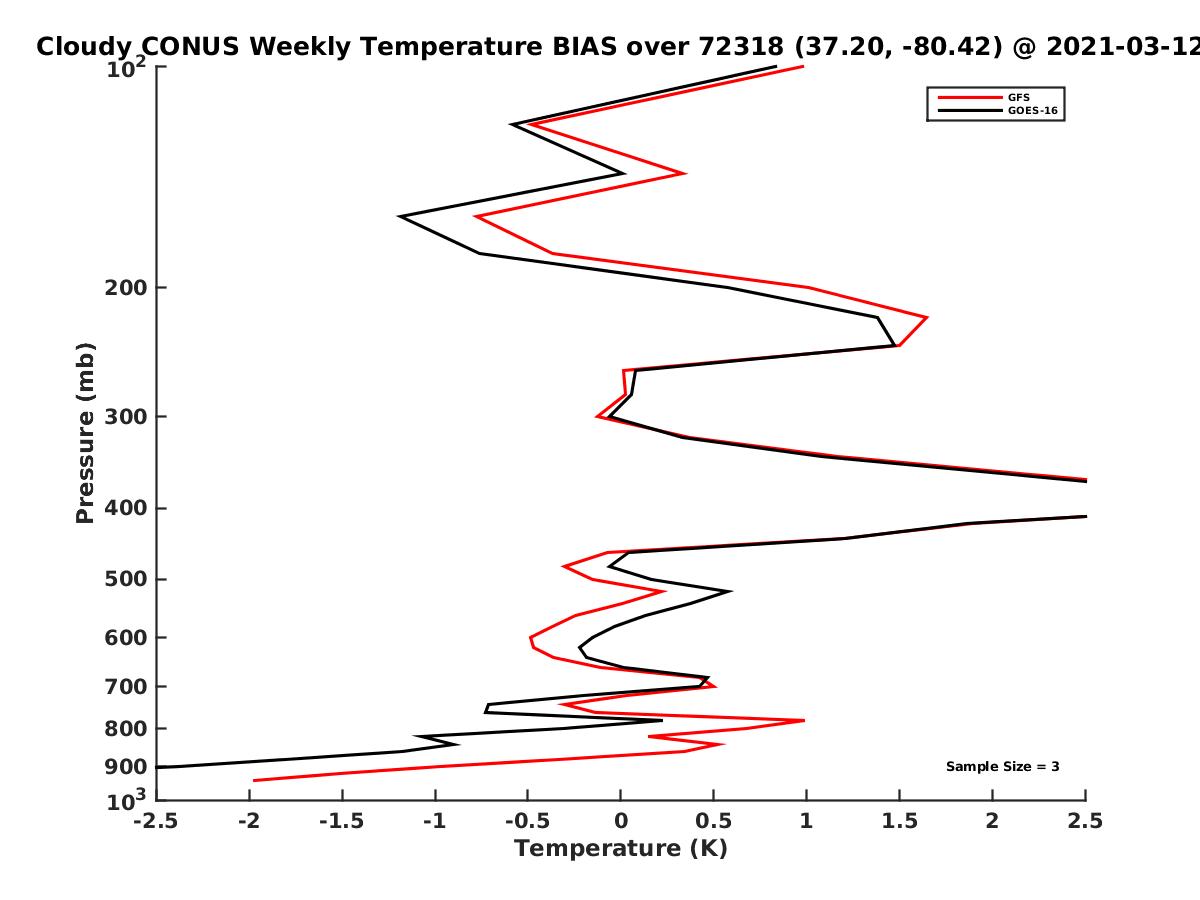 Cloudy CONUS Weekly Temperature BIAS over 72318 (37.20, -80.42) @ 2021-03-12

GFS
GOES-16

Pressure (mb)

$10^2$
200
300
400
500
600
700
800
900
$10^3$

Sample Size = 3

-2.5 -2 -1.5 -1 -0.5 0 0.5 1 1.5 2 2.5

Temperature (K)